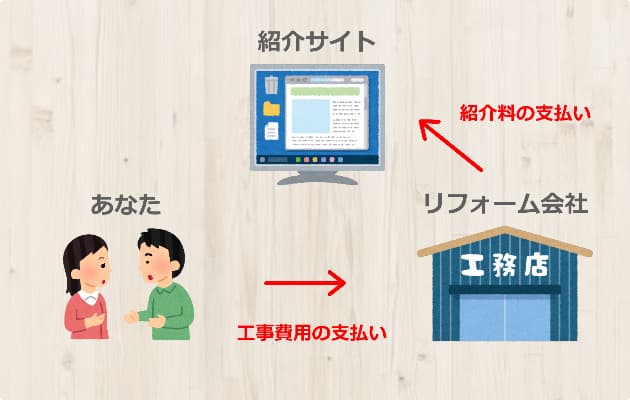 紹介サイト

紹介料の支払い

あなた

リフォーム会社

工務店

工事費用の支払い